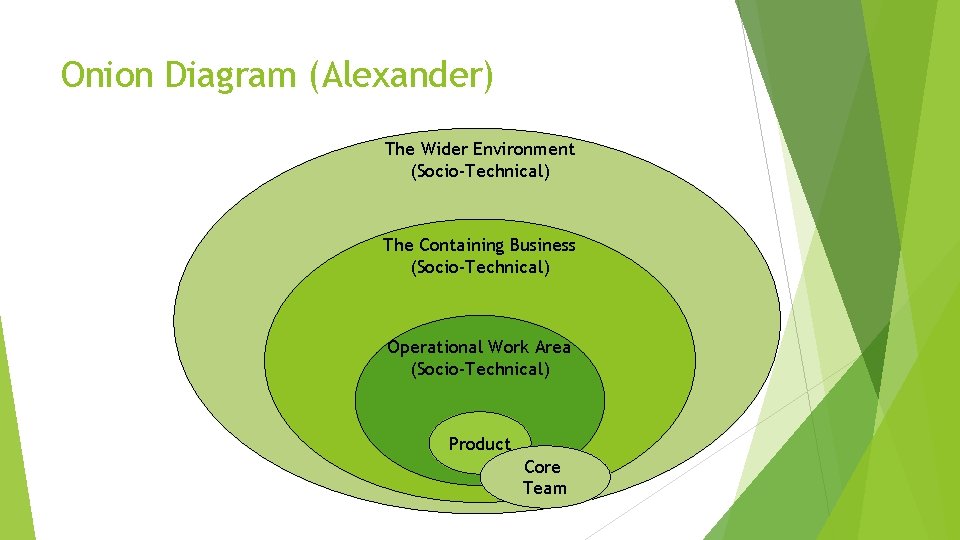 Onion Diagram (Alexander)

The Wider Environment
(Socio-Technical)

The Containing Business
(Socio-Technical)

Operational Work Area
(Socio-Technical)

Product

Core
Team